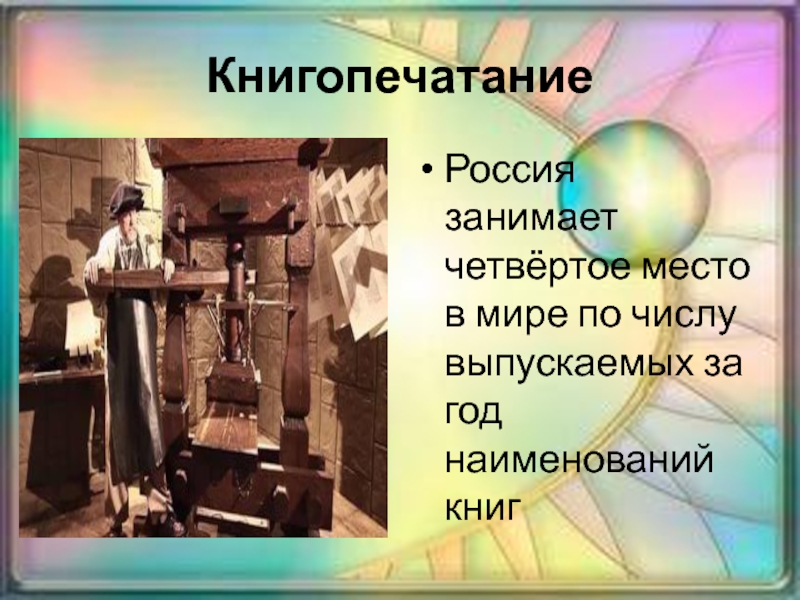 Книгопечатание

• Россия занимает четвёртое место в мире по числу выпускаемых за год наименований книг